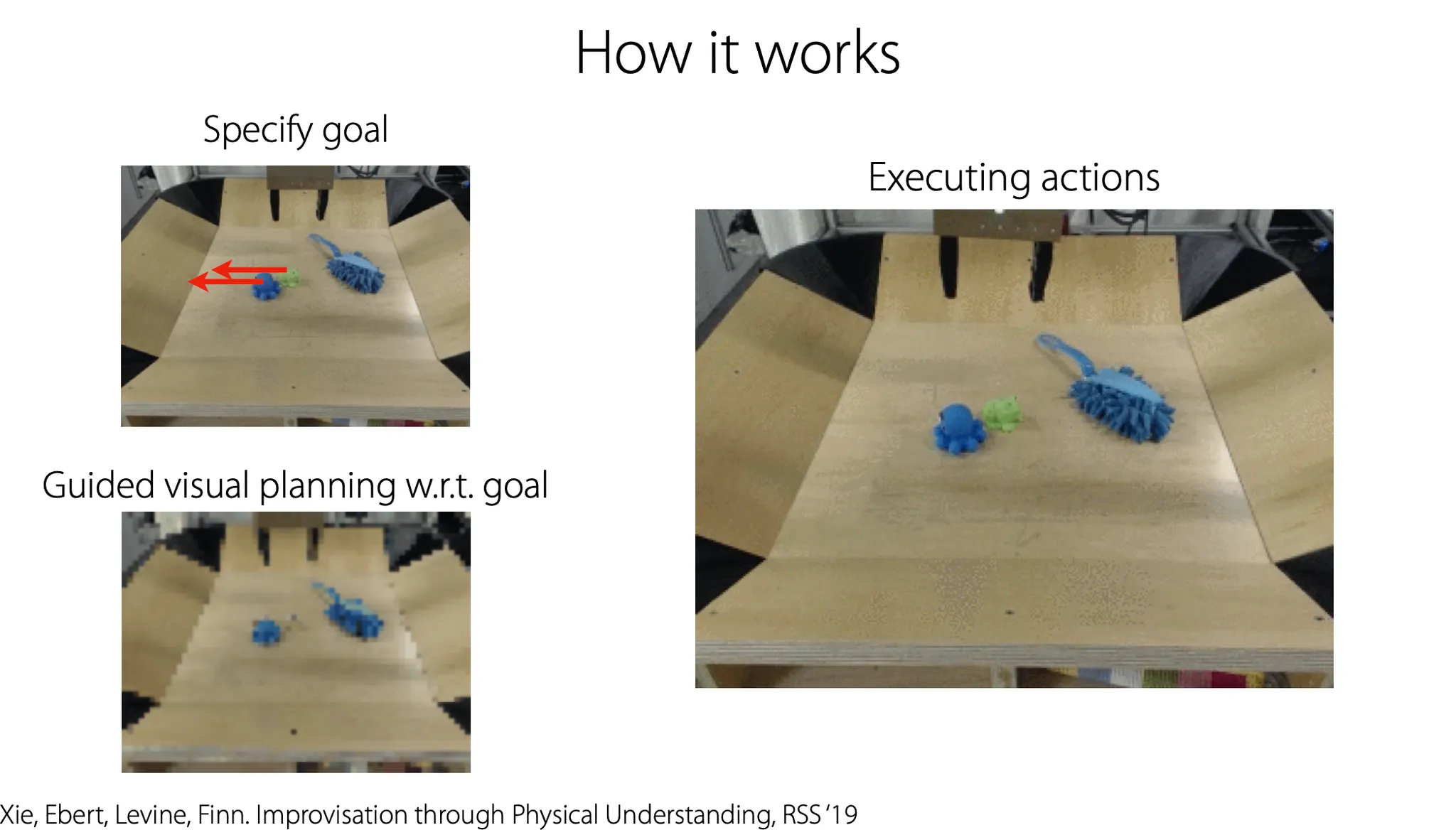 How it works

Specify goal

Guided visual planning w.r.t. goal

Executing actions

Xie, Ebert, Levine, Finn. Improvisation through Physical Understanding, RSS '19